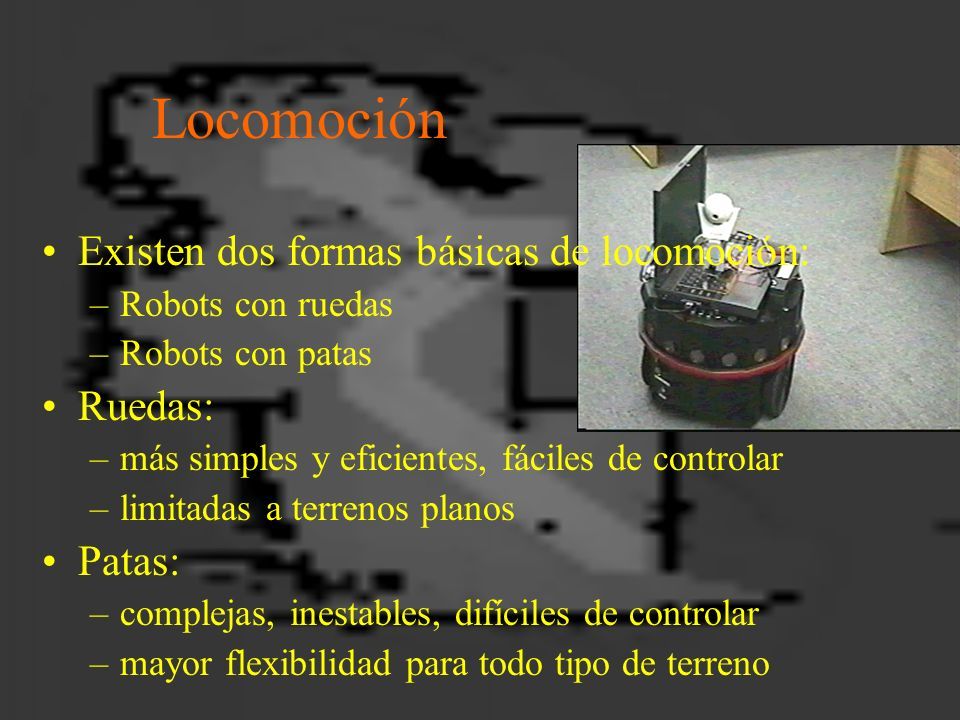 Locomoción

• Existen dos formas básicas de locomoción:
– Robots con ruedas
– Robots con patas
• Ruedas:
– más simples y eficientes, fáciles de controlar
– limitadas a terrenos planos
• Patas:
– complejas, inestables, difíciles de controlar
– mayor flexibilidad para todo tipo de terreno